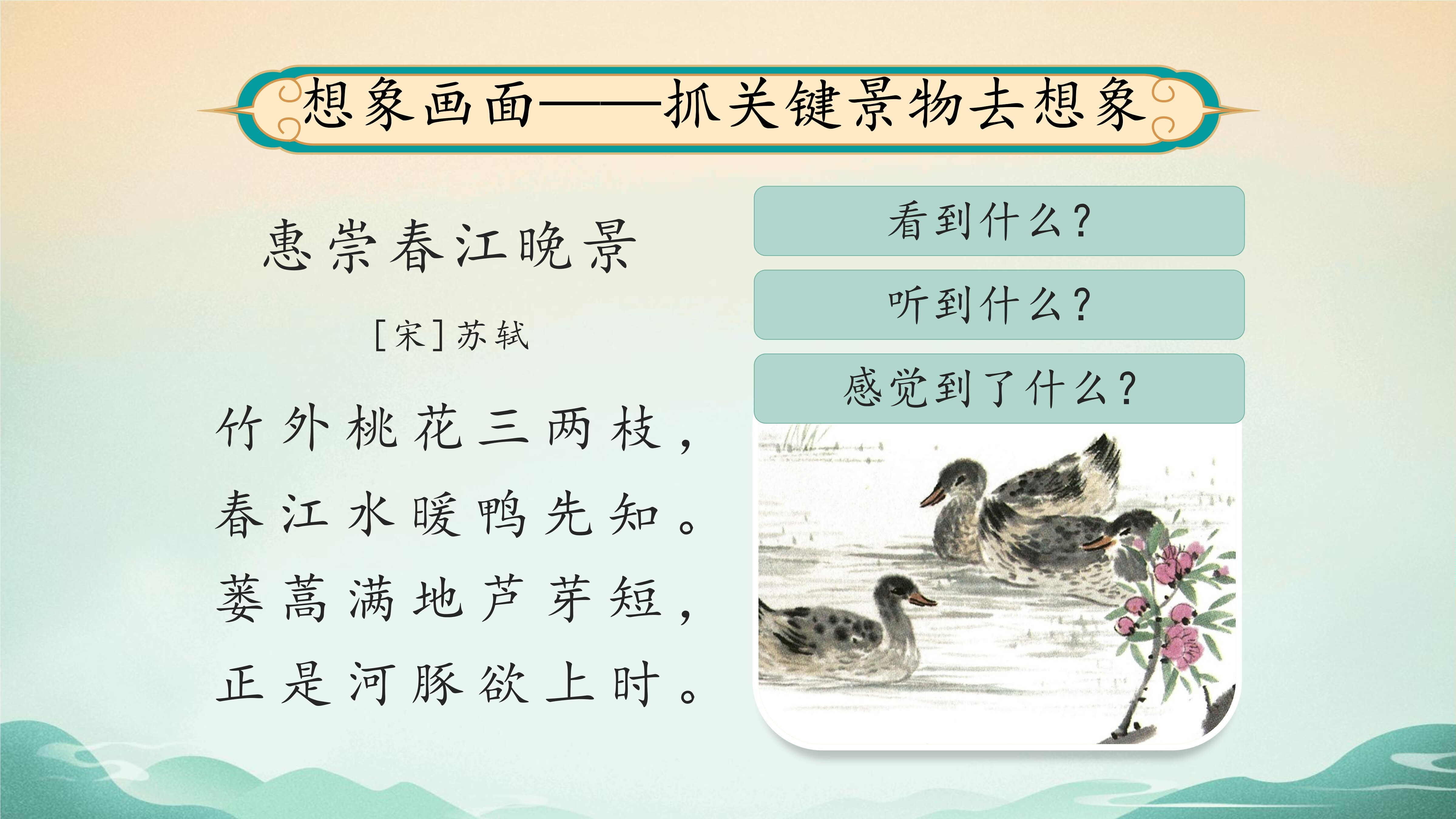 想象画面——抓关键景物去想象

惠崇春江晚景

[宋]苏轼

竹外桃花三两枝，
春江水暖鸭先知。
蒌蒿满地芦芽短，
正是河豚欲上时。

看到什么？

听到什么？

感觉到了什么？